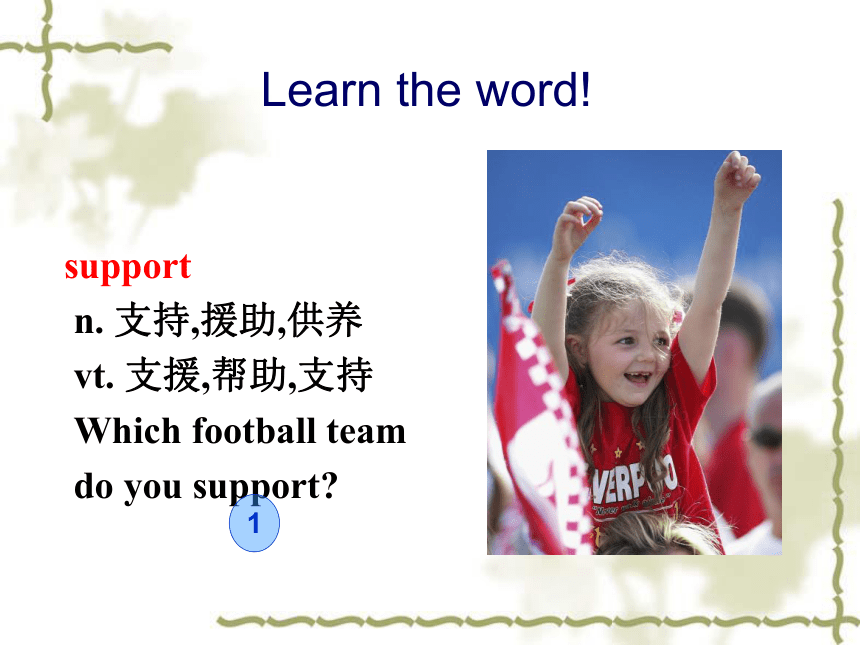 Learn the word!

support
n. 支持,援助,供养
vt. 支援,帮助,支持
Which football team do you support?

1

VERPOO